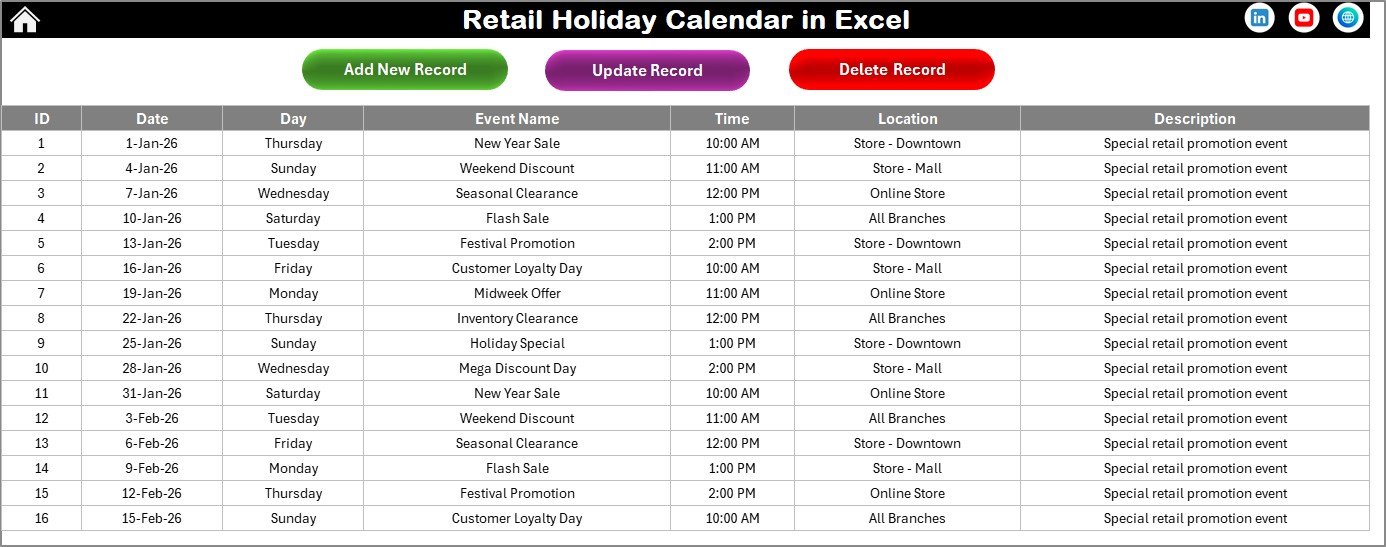 Retail Holiday Calendar in Excel

Add New Record

Update Record

Delete Record

| ID | Date | Day | Event Name | Time | Location | Description |
|---|---|---|---|---|---|---|
| 1 | 1-Jan-26 | Thursday | New Year Sale | 10:00 AM | Store - Downtown | Special retail promotion event |
| 2 | 4-Jan-26 | Sunday | Weekend Discount | 11:00 AM | Store - Mall | Special retail promotion event |
| 3 | 7-Jan-26 | Wednesday | Seasonal Clearance | 12:00 PM | Online Store | Special retail promotion event |
| 4 | 10-Jan-26 | Saturday | Flash Sale | 1:00 PM | All Branches | Special retail promotion event |
| 5 | 13-Jan-26 | Tuesday | Festival Promotion | 2:00 PM | Store - Downtown | Special retail promotion event |
| 6 | 16-Jan-26 | Friday | Customer Loyalty Day | 10:00 AM | Store - Mall | Special retail promotion event |
| 7 | 19-Jan-26 | Monday | Midweek Offer | 11:00 AM | Online Store | Special retail promotion event |
| 8 | 22-Jan-26 | Thursday | Inventory Clearance | 12:00 PM | All Branches | Special retail promotion event |
| 9 | 25-Jan-26 | Sunday | Holiday Special | 1:00 PM | Store - Downtown | Special retail promotion event |
| 10 | 28-Jan-26 | Wednesday | Mega Discount Day | 2:00 PM | Store - Mall | Special retail promotion event |
| 11 | 31-Jan-26 | Saturday | New Year Sale | 10:00 AM | Online Store | Special retail promotion event |
| 12 | 3-Feb-26 | Tuesday | Weekend Discount | 11:00 AM | All Branches | Special retail promotion event |
| 13 | 6-Feb-26 | Friday | Seasonal Clearance | 12:00 PM | Store - Downtown | Special retail promotion event |
| 14 | 9-Feb-26 | Monday | Flash Sale | 1:00 PM | Store - Mall | Special retail promotion event |
| 15 | 12-Feb-26 | Thursday | Festival Promotion | 2:00 PM | Online Store | Special retail promotion event |
| 16 | 15-Feb-26 | Sunday | Customer Loyalty Day | 10:00 AM | All Branches | Special retail promotion event |